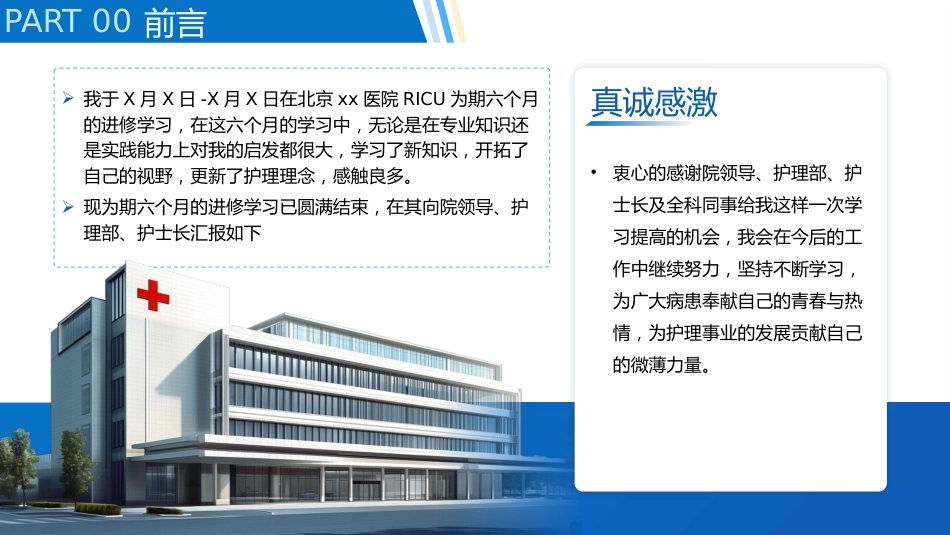 PART 00 前言

➢ 我于 X 月 X 日 -X 月 X 日在北京 xx 医院 RICU 为期六个月的进修学习，在这六个月的学习中，无论是在专业知识还是实践能力上对我的启发都很大，学习了新知识，开拓了自己的视野，更新了护理理念，感触良多。

➢ 现为期六个月的进修学习已圆满结束，在其向院领导、护理部、护士长汇报如下

真诚感激

• 衷心的感谢院领导、护理部、护士长及全科同事给我这样一次学习提高的机会，我会在今后的工作中继续努力，坚持不断学习，为广大病患奉献自己的青春与热情，为护理事业的发展贡献自己的微薄力量。